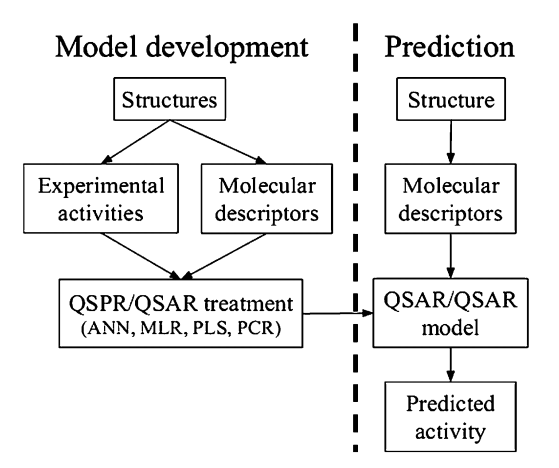 Model development

Structures

Experimental activities

Molecular descriptors

QSPR/QSAR treatment (ANN, MLR, PLS, PCR)

Prediction

Structure

Molecular descriptors

QSAR/QSAR model

Predicted activity